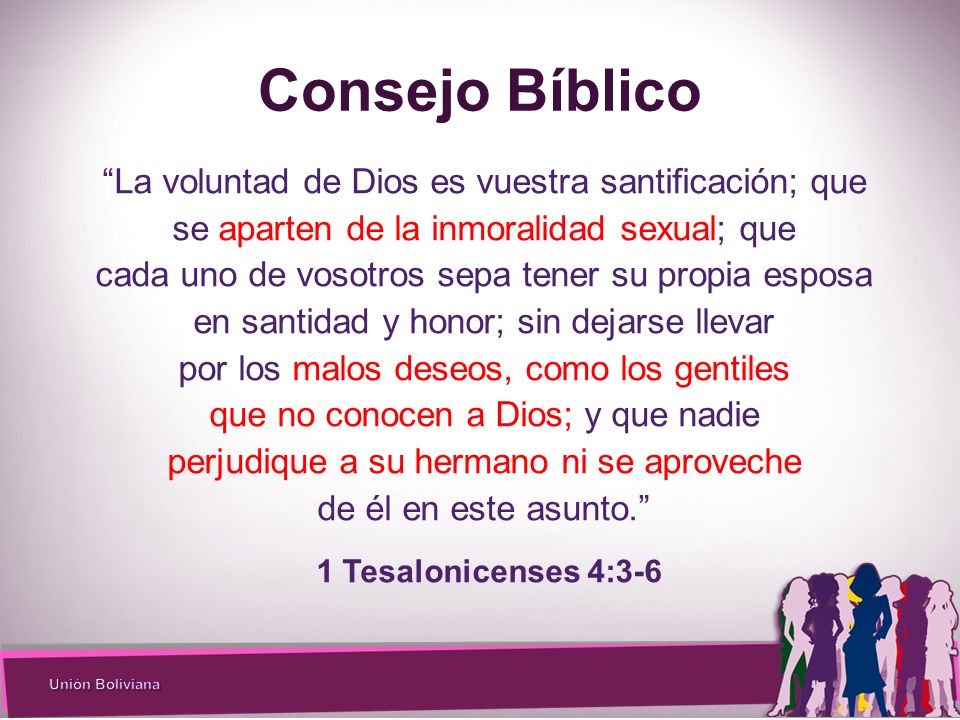 Consejo Bíblico

“La voluntad de Dios es vuestra santificación; que se aparten de la inmoralidad sexual; que cada uno de vosotros sepa tener su propia esposa en santidad y honor; sin dejarse llevar por los malos deseos, como los gentiles que no conocen a Dios; y que nadie perjudique a su hermano ni se aproveche de él en este asunto.”

1 Tesalonicenses 4:3-6

Unión Boliviana